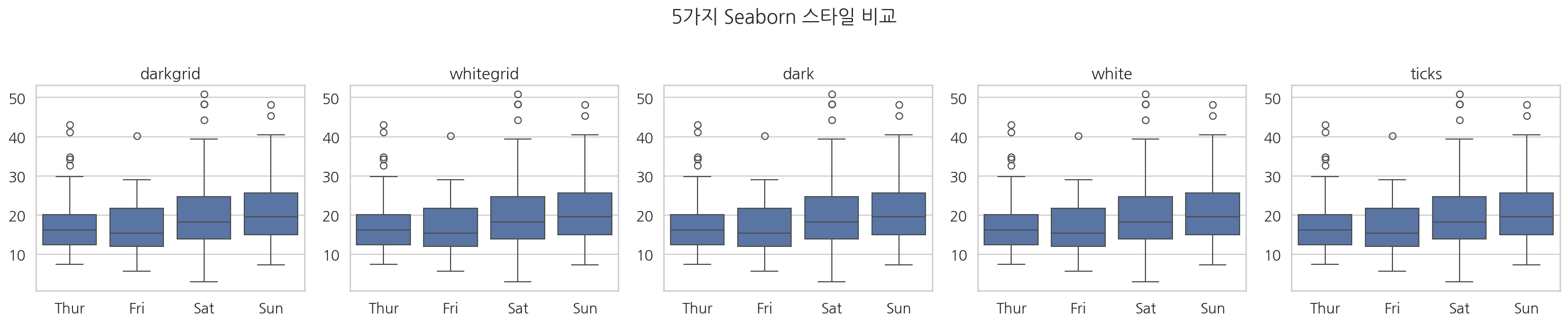 5가지 Seaborn 스타일 비교

darkgrid

50
40
30
20
10

Thur Fri Sat Sun

whitegrid

50
40
30
20
10

Thur Fri Sat Sun

dark

50
40
30
20
10

Thur Fri Sat Sun

white

50
40
30
20
10

Thur Fri Sat Sun

ticks

50
40
30
20
10

Thur Fri Sat Sun